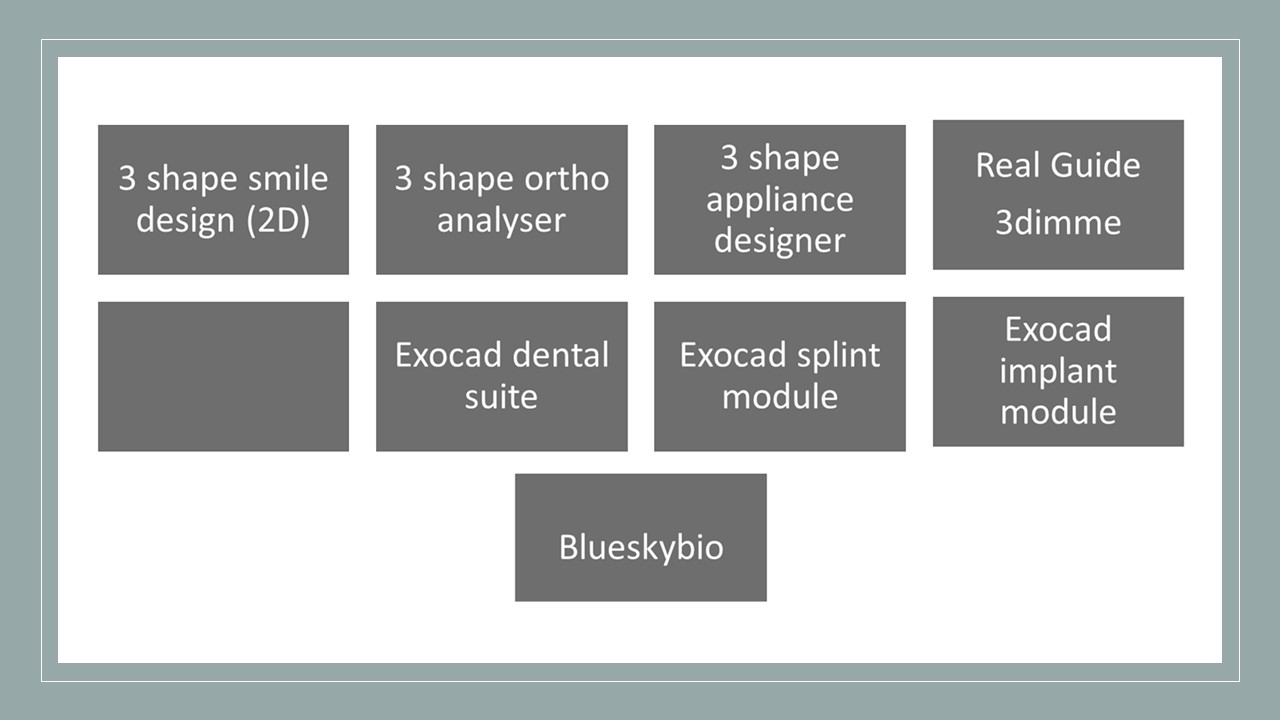 3 shape smile design (2D)

3 shape ortho analyser

3 shape appliance designer

Real Guide
3dimme

Exocad dental suite

Exocad splint module

Exocad implant module

Blueskybio